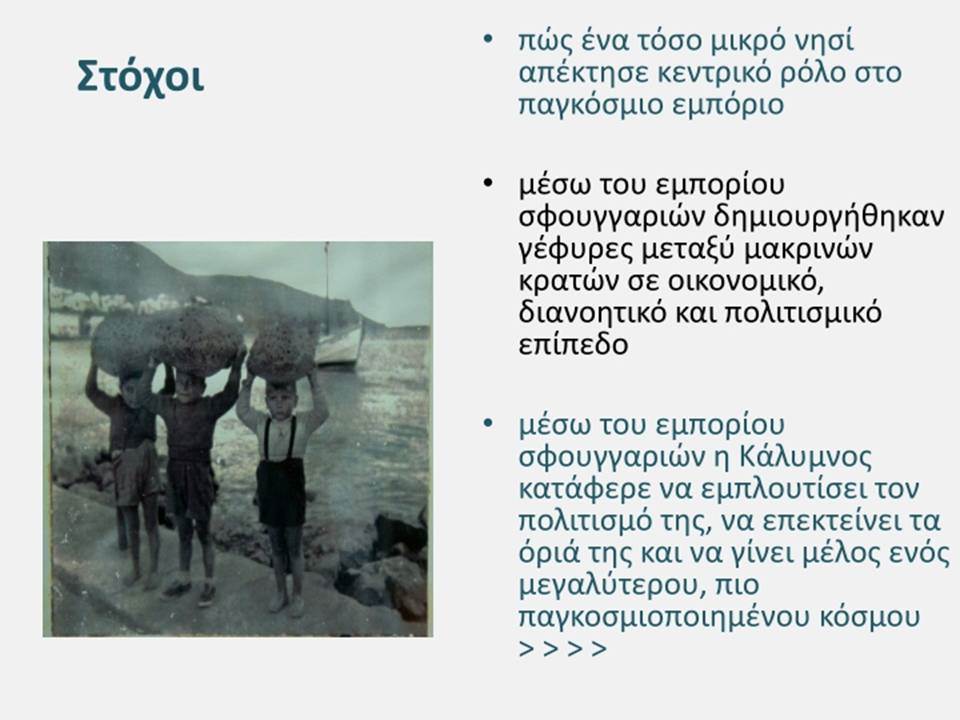 Στόχοι

• πώς ένα τόσο μικρό νησί απέκτησε κεντρικό ρόλο στο παγκόσμιο εμπόριο

• μέσω του εμπορίου σφουγγαριών δημιουργήθηκαν γέφυρες μεταξύ μακρινών κρατών σε οικονομικό, διανοητικό και πολιτισμικό επίπεδο

• μέσω του εμπορίου σφουγγαριών η Κάλυμνος κατάφερε να εμπλουτίσει τον πολιτισμό της, να επεκτείνει τα όριά της και να γίνει μέλος ενός μεγαλύτερου, πιο παγκοσμιοποιημένου κόσμου > > > >